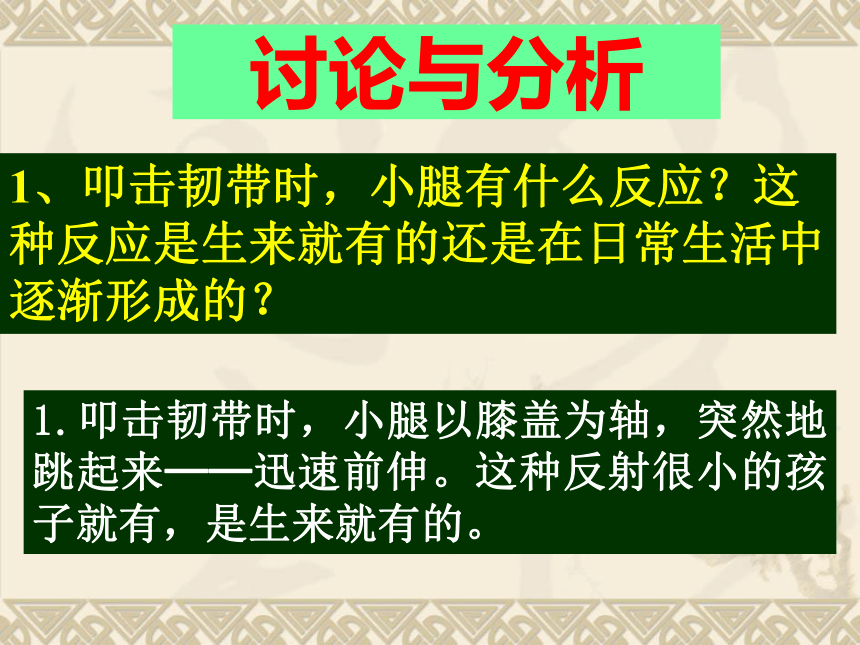 讨论与分析

1、叩击韧带时，小腿有什么反应？这种反应是生来就有的还是在日常生活中逐渐形成的？

1.叩击韧带时，小腿以膝盖为轴，突然地跳起来——迅速前伸。这种反射很小的孩子就有，是生来就有的。